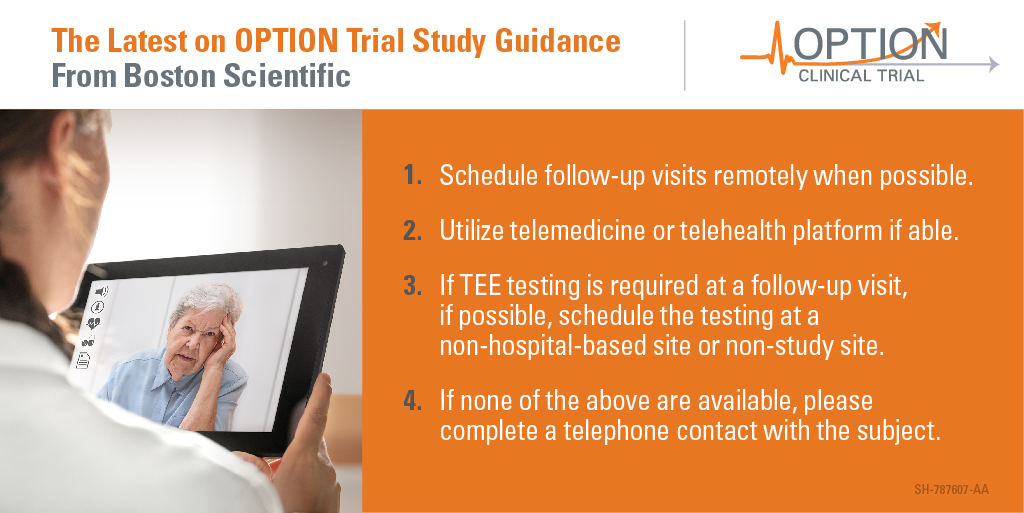 The Latest on OPTION Trial Study Guidance
From Boston Scientific

OPTION
CLINICAL TRIAL

1. Schedule follow-up visits remotely when possible.

2. Utilize telemedicine or telehealth platform if able.

3. If TEE testing is required at a follow-up visit, if possible, schedule the testing at a non-hospital-based site or non-study site.

4. If none of the above are available, please complete a telephone contact with the subject.

SH-787607-AA